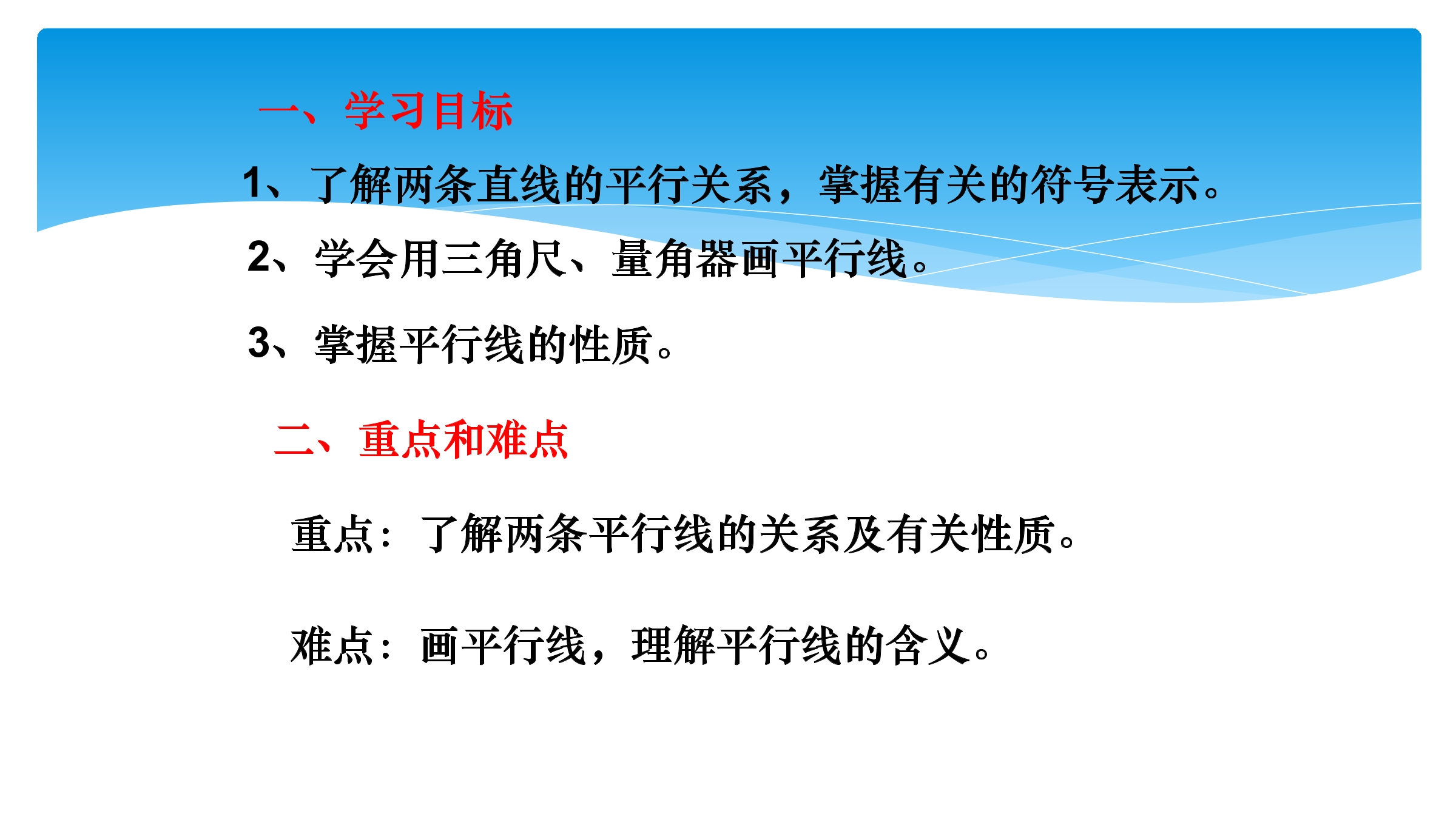 一、学习目标

1、了解两条直线的平行关系，掌握有关的符号表示。

2、学会用三角尺、量角器画平行线。

3、掌握平行线的性质。

二、重点和难点

重点：了解两条平行线的关系及有关性质。

难点：画平行线，理解平行线的含义。